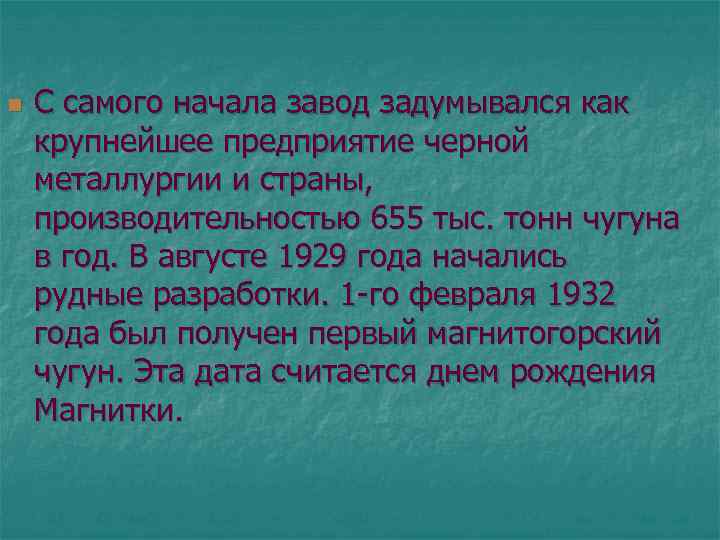 С самого начала завод задумывался как крупнейшее предприятие черной металлургии и страны, производительностью 655 тыс. тонн чугуна в год. В августе 1929 года начались рудные разработки. 1-го февраля 1932 года был получен первый магнитогорский чугун. Эта дата считается днем рождения Магнитки.